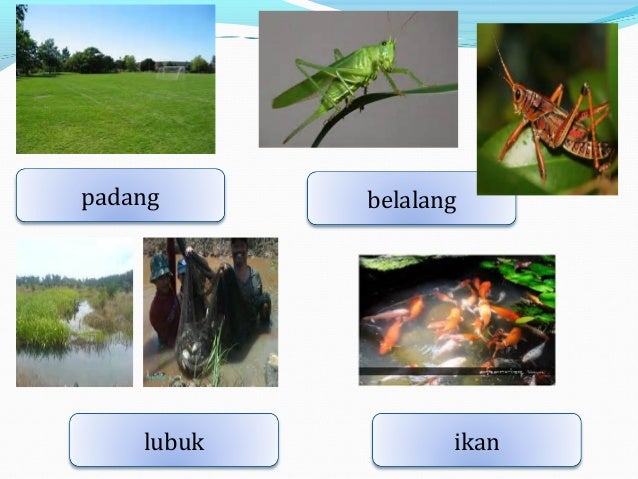 padang

belalang

lubuk

ikan